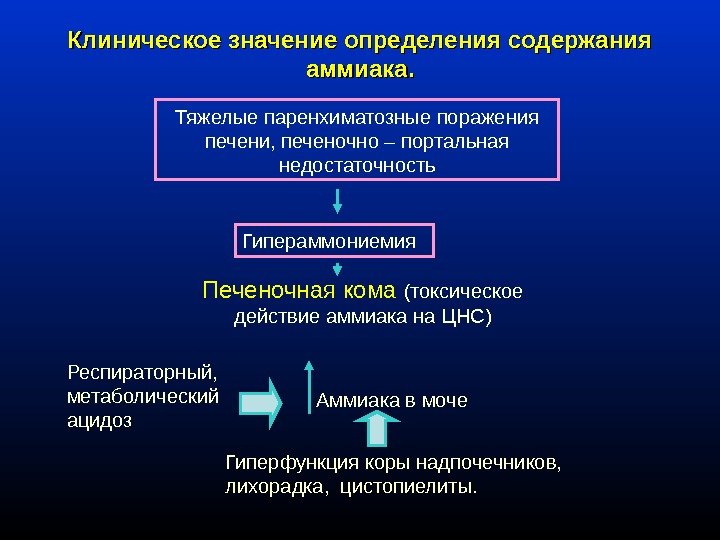 Клиническое значение определения содержания аммиака.

Тяжелые паренхиматозные поражения печени, печеночно – портальная недостаточность

Гипераммониемия

Печеночная кома (токсическое действие аммиака на ЦНС)

Респираторный, метаболический ацидоз

Аммиака в моче

Гиперфункция коры надпочечников, лихорадка, цистопиелиты.